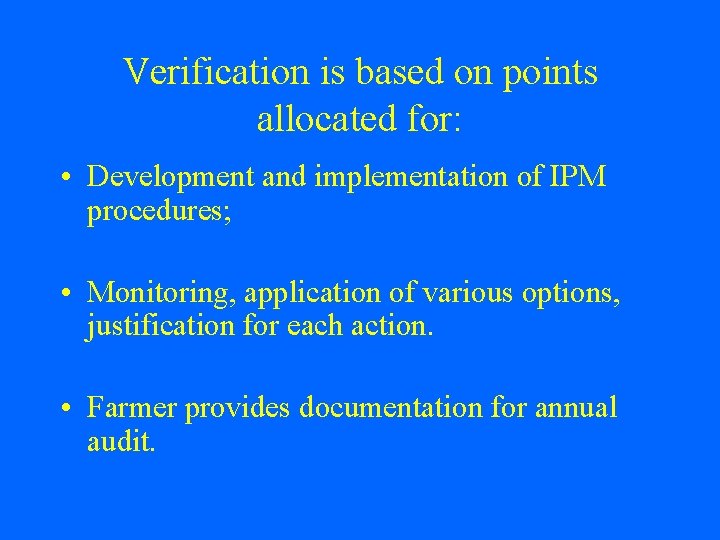 Verification is based on points allocated for:

• Development and implementation of IPM procedures;

• Monitoring, application of various options, justification for each action.

• Farmer provides documentation for annual audit.